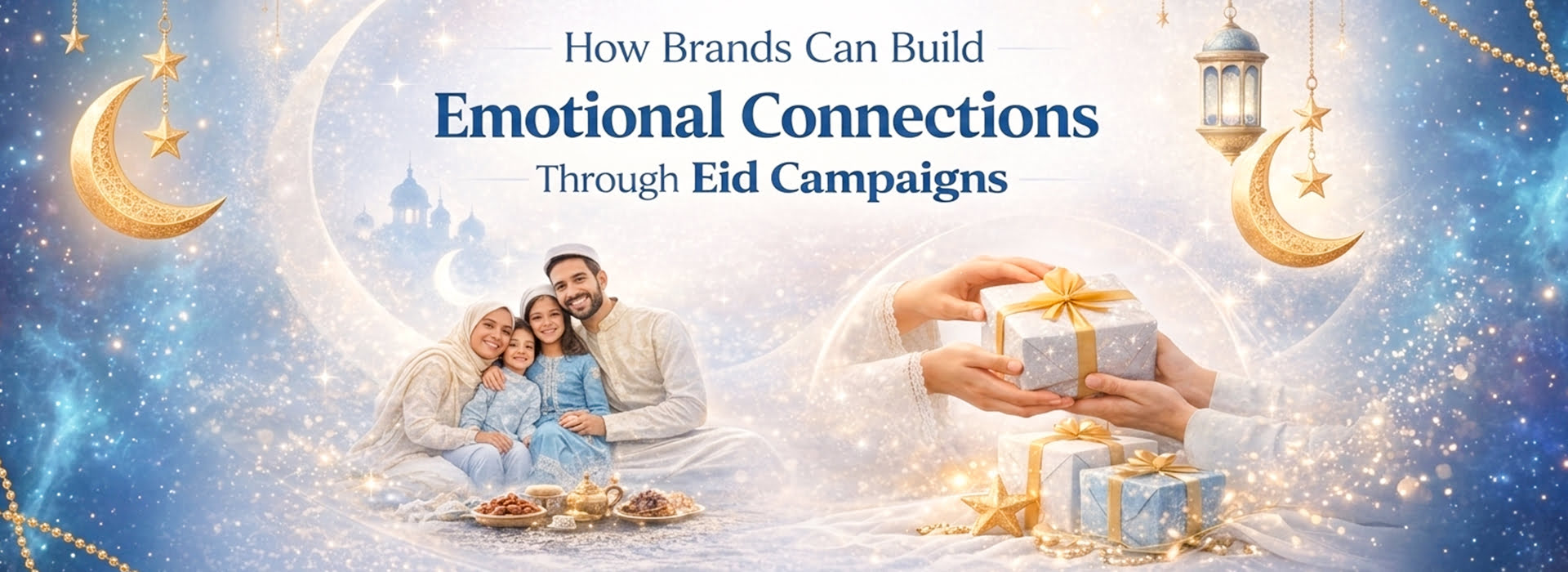 How Brands Can Build
Emotional Connections
Through Eid Campaigns